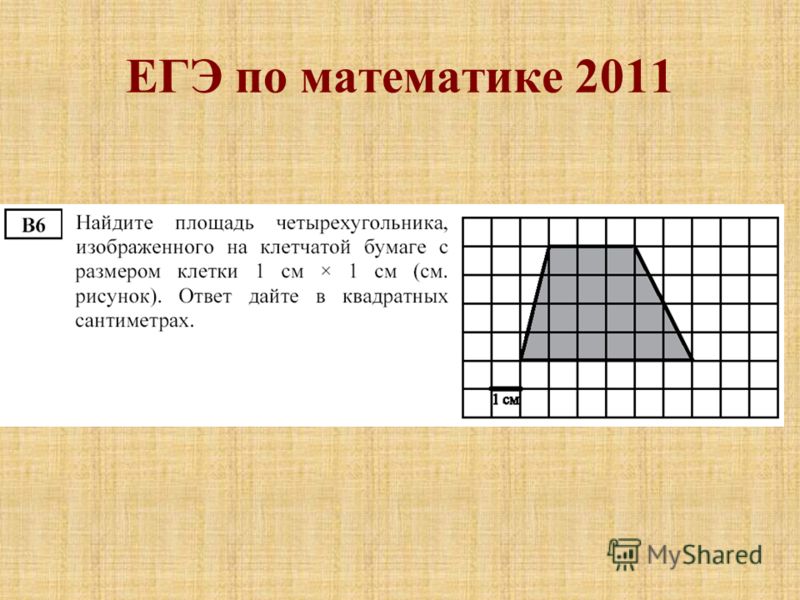 ЕГЭ по математике 2011

B6

Найдите площадь четырехугольника, изображенного на клетчатой бумаге с размером клетки 1 см × 1 см (см. рисунок). Ответ дайте в квадратных сантиметрах.

1 см

MyShared